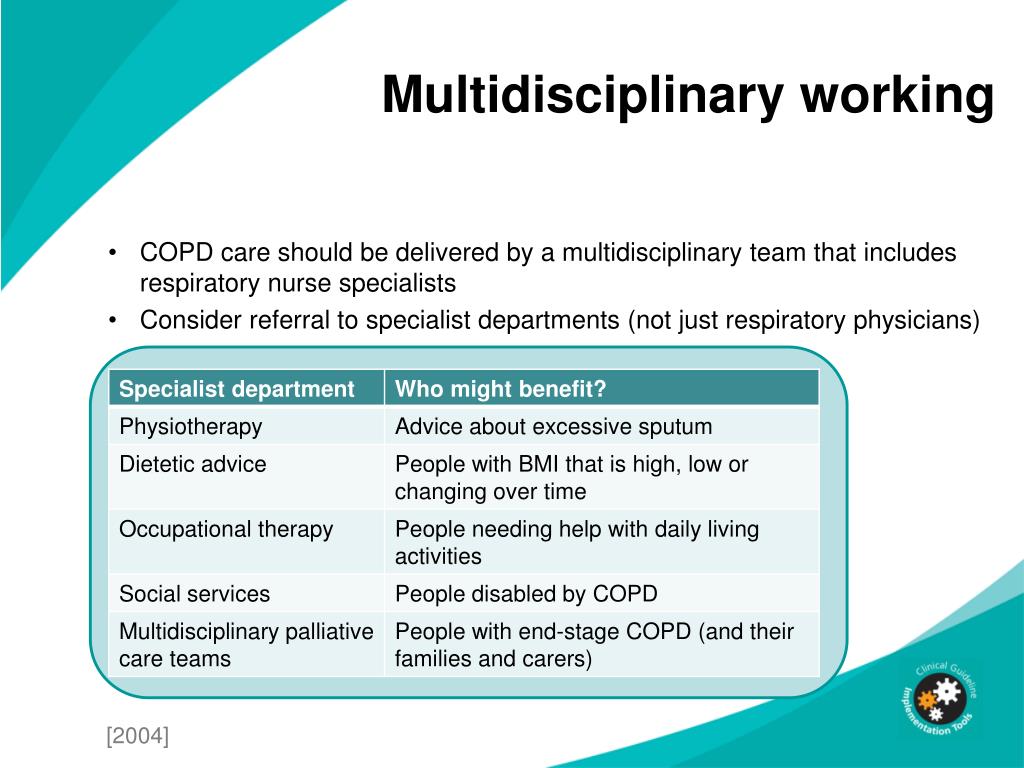 Multidisciplinary working

• COPD care should be delivered by a multidisciplinary team that includes respiratory nurse specialists
• Consider referral to specialist departments (not just respiratory physicians)

| Specialist department | Who might benefit? |
|---|---|
| Physiotherapy | Advice about excessive sputum |
| Dietetic advice | People with BMI that is high, low or changing over time |
| Occupational therapy | People needing help with daily living activities |
| Social services | People disabled by COPD |
| Multidisciplinary palliative care teams | People with end-stage COPD (and their families and carers) |

[2004]

Clinical Guideline Implementation Tools